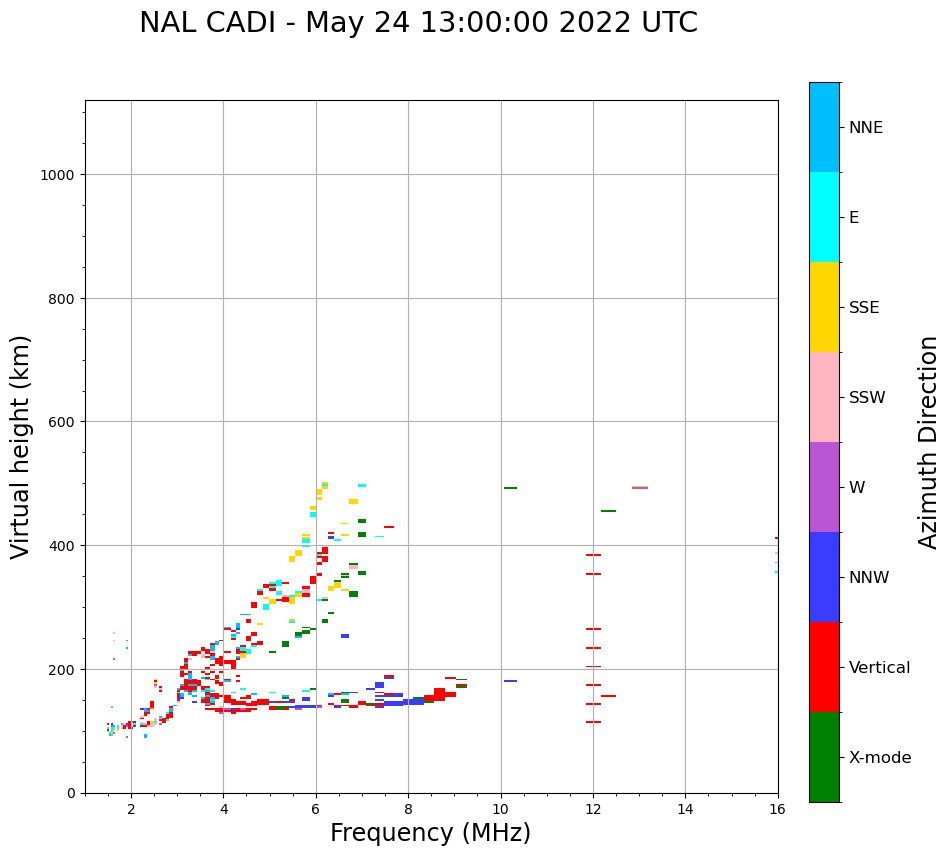 NAL CADI - May 24 13:00:00 2022 UTC

Virtual height (km)

1000
800
600
400
200
0

2
4
6
8
10
12
14
16

Frequency (MHz)

NNE
E
SSE
SSW
W
NNW
Vertical
X-mode

Azimuth Direction